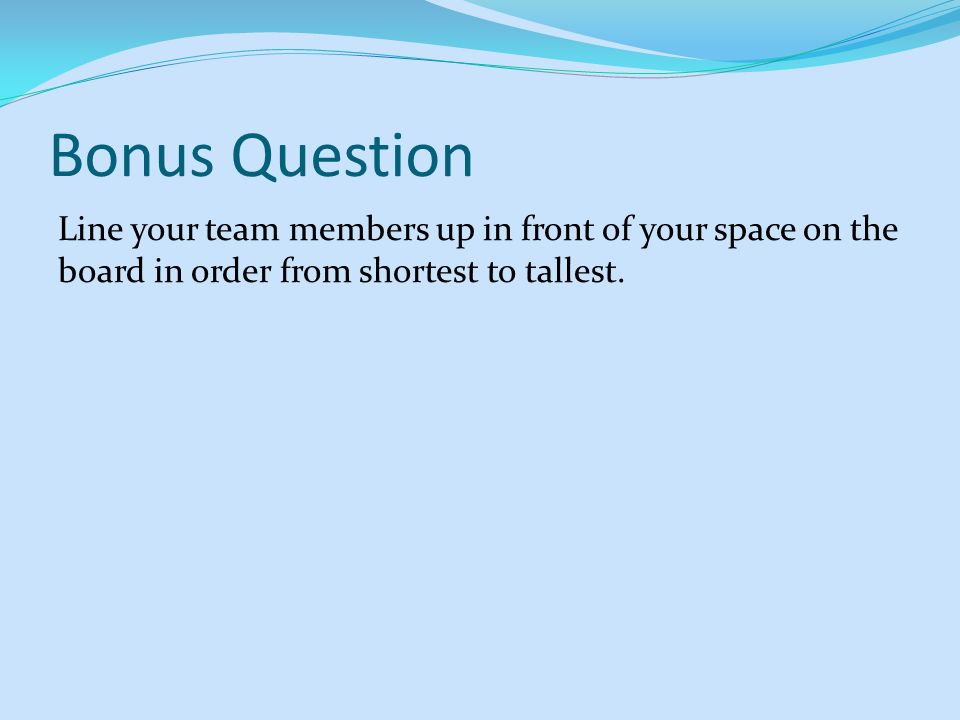 Bonus Question

Line your team members up in front of your space on the board in order from shortest to tallest.